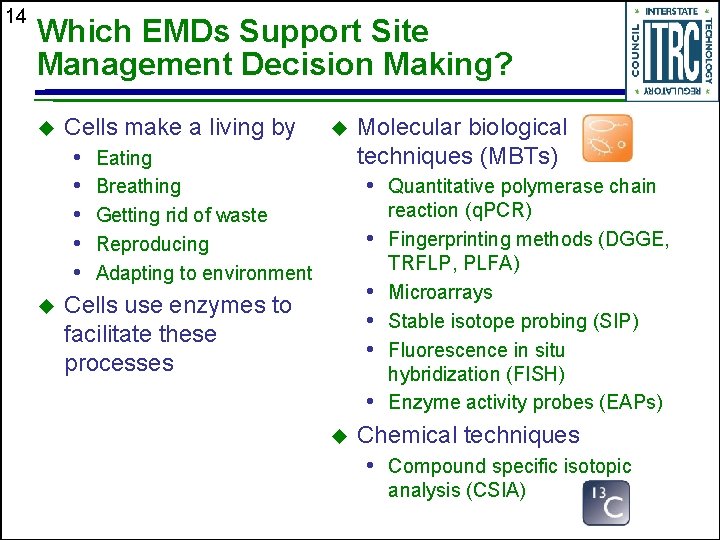 14

Which EMDs Support Site Management Decision Making?

INTERSTATE TECHNOLOGY REGULATORY COUNCIL ITRC

◆ Cells make a living by
• Eating
• Breathing
• Getting rid of waste
• Reproducing
• Adapting to environment

◆ Cells use enzymes to facilitate these processes

◆ Molecular biological techniques (MBTs)
• Quantitative polymerase chain reaction (qPCR)
• Fingerprinting methods (DGGE, TRFLP, PLFA)
• Microarrays
• Stable isotope probing (SIP)
• Fluorescence in situ hybridization (FISH)
• Enzyme activity probes (EAPs)

◆ Chemical techniques
• Compound specific isotopic analysis (CSIA)

$^{13}C$